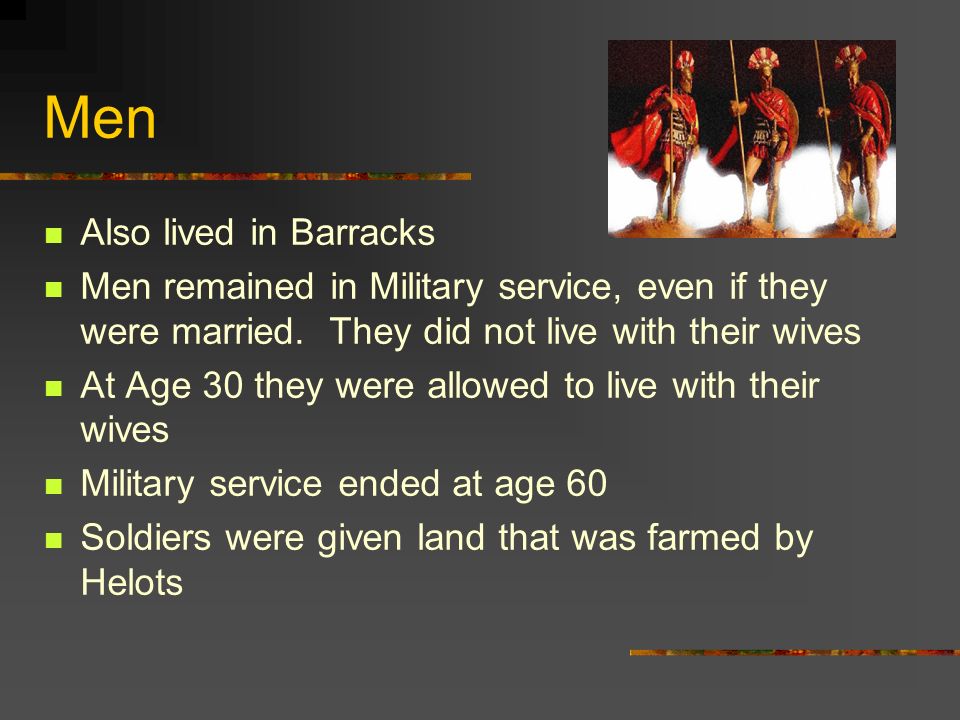 Men

- Also lived in Barracks
- Men remained in Military service, even if they were married. They did not live with their wives
- At Age 30 they were allowed to live with their wives
- Military service ended at age 60
- Soldiers were given land that was farmed by Helots